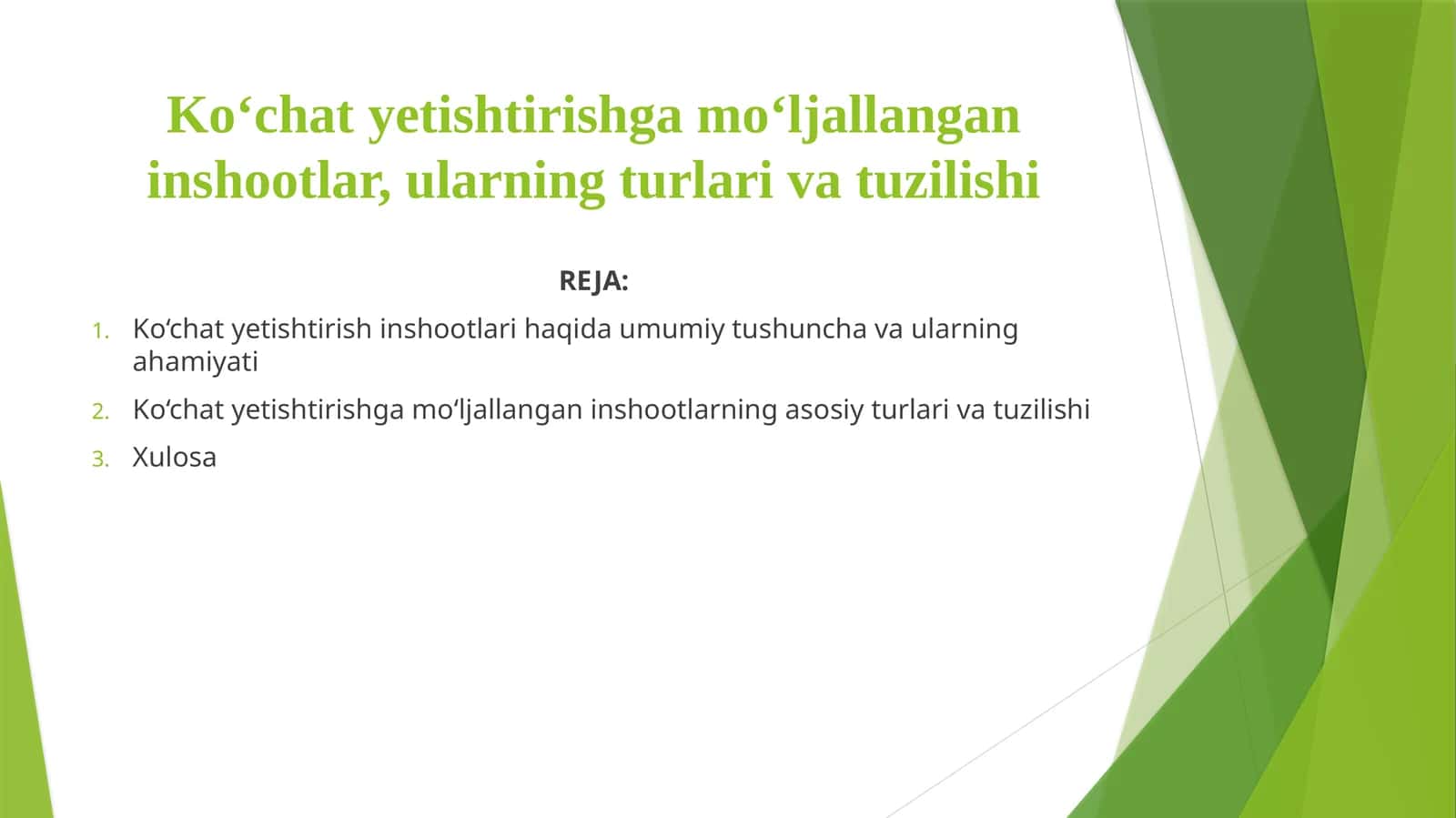 Ko‘chat yetishtirishga mo‘ljallangan inshootlar, ularning turlari va tuzilishi

REJA:

1. Ko‘chat yetishtirish inshootlari haqida umumiy tushuncha va ularning ahamiyati
2. Ko‘chat yetishtirishga mo‘ljallangan inshootlarning asosiy turlari va tuzilishi
3. Xulosa